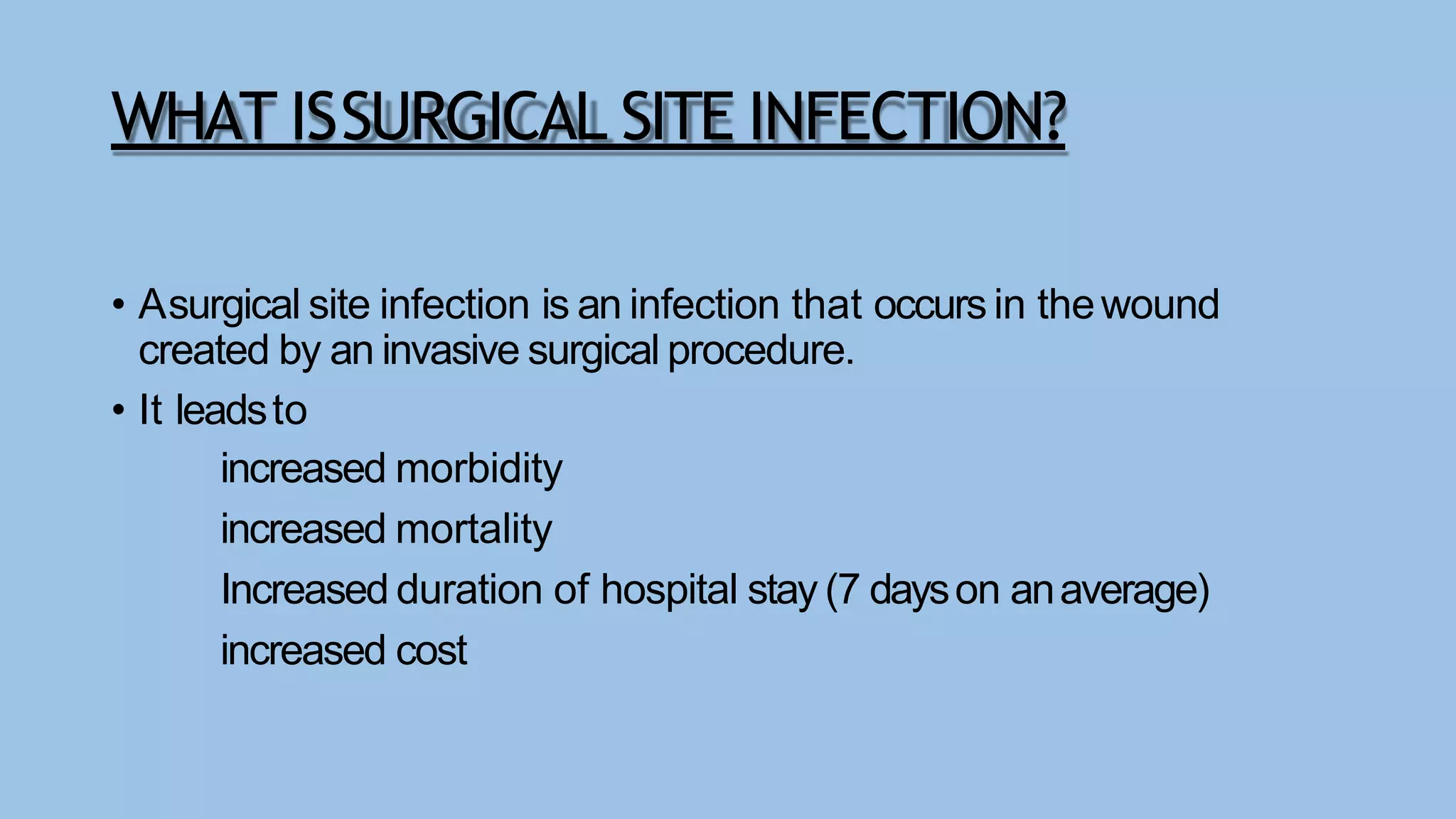 WHAT IS SURGICAL SITE INFECTION?

• A surgical site infection is an infection that occurs in the wound created by an invasive surgical procedure.

• It leads to

increased morbidity

increased mortality

Increased duration of hospital stay (7 days on an average)

increased cost